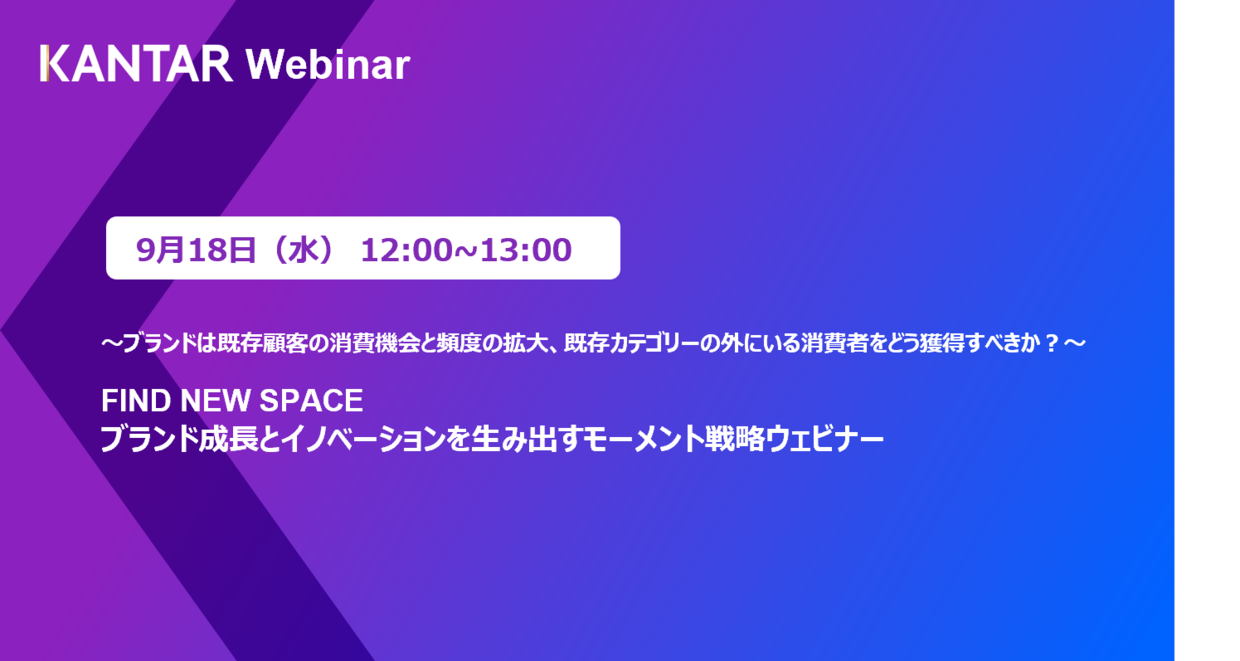 KANTAR Webinar

9月18日（水） 12:00~13:00

～ブランドは既存顧客の消費機会と頻度の拡大、既存カテゴリーの外にいる消費者をどう獲得すべきか？～

FIND NEW SPACE
ブランド成長とイノベーションを生み出すモーメント戦略ウェビナー